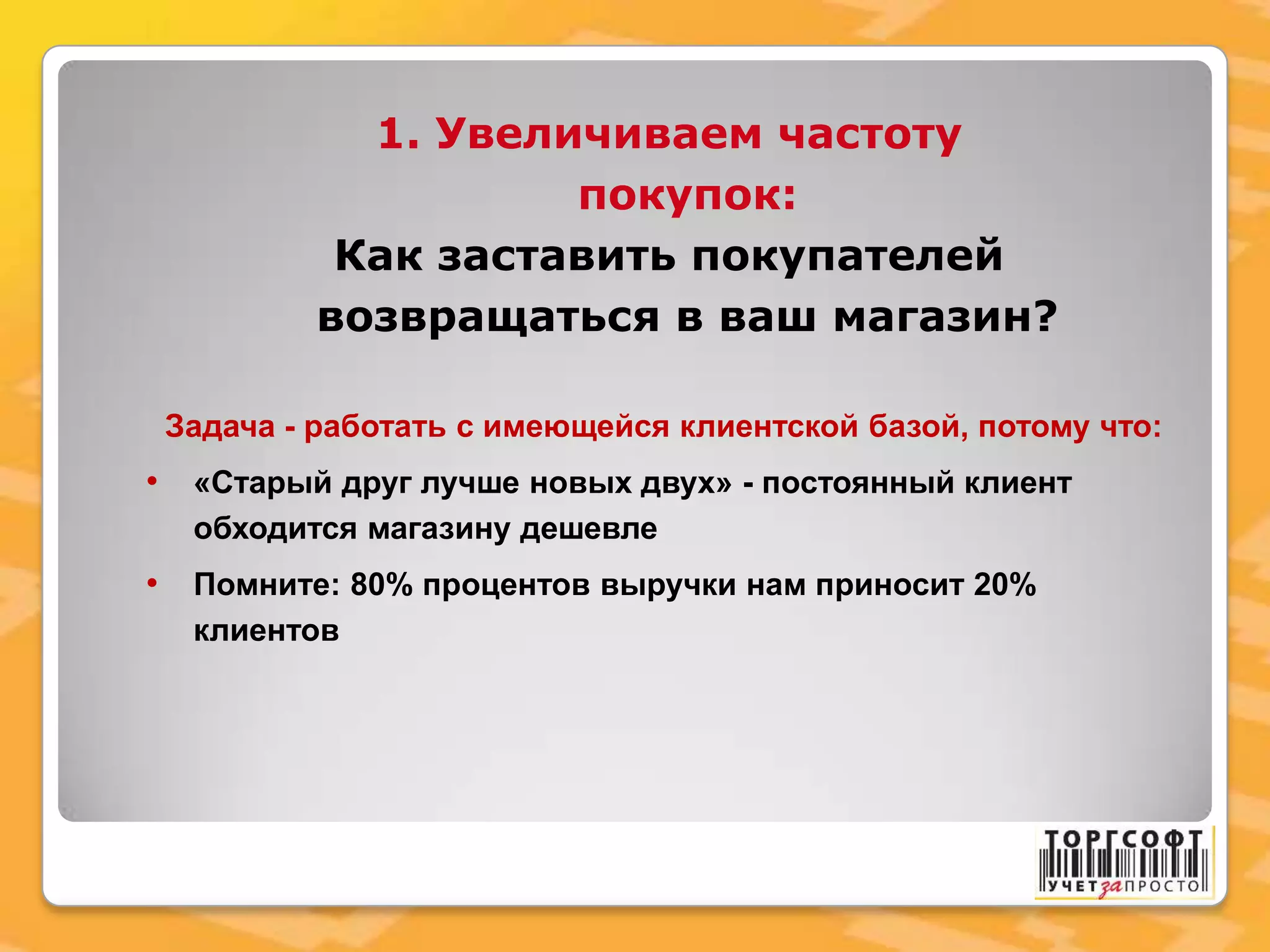 1. Увеличиваем частоту покупок:
Как заставить покупателей возвращаться в ваш магазин?

Задача - работать с имеющейся клиентской базой, потому что:

• «Старый друг лучше новых двух» - постоянный клиент обходится магазину дешевле
• Помните: 80% процентов выручки нам приносит 20% клиентов

ТОРГСОФТ
УЧЕТ за ПРОСТО